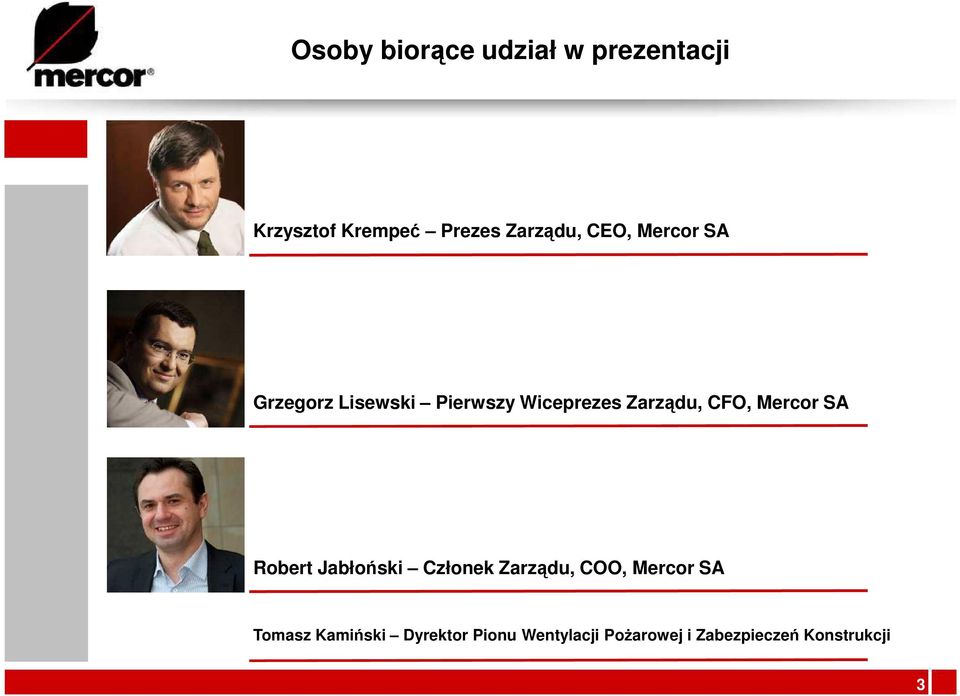 mercor®

Osoby biorące udział w prezentacji

Krzysztof Krempeć – Prezes Zarządu, CEO, Mercor SA

Grzegorz Lisewski – Pierwszy Wiceprezes Zarządu, CFO, Mercor SA

Robert Jabłoński – Członek Zarządu, COO, Mercor SA

Tomasz Kamiński – Dyrektor Pionu Wentylacji Pożarowej i Zabezpieczeń Konstrukcji

3